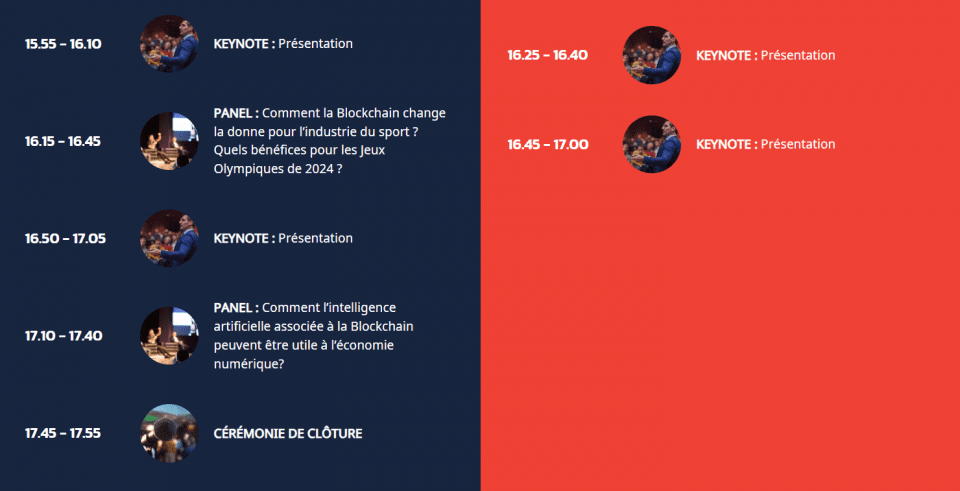 15.55 – 16.10

KEYNOTE : Présentation

16.15 – 16.45

PANEL : Comment la Blockchain change la donne pour l'industrie du sport ? Quels bénéfices pour les Jeux Olympiques de 2024 ?

16.50 – 17.05

KEYNOTE : Présentation

17.10 – 17.40

PANEL : Comment l'intelligence artificielle associée à la Blockchain peuvent être utile à l'économie numérique?

17.45 – 17.55

CÉRÉMONIE DE CLÔTURE

16.25 – 16.40

KEYNOTE : Présentation

16.45 – 17.00

KEYNOTE : Présentation